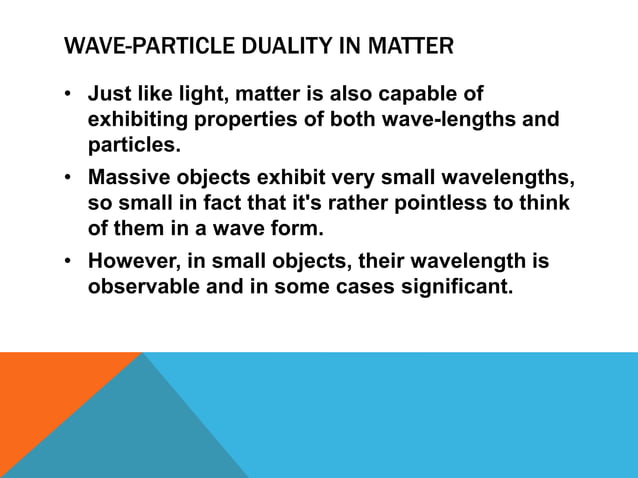 WAVE-PARTICLE DUALITY IN MATTER

• Just like light, matter is also capable of exhibiting properties of both wave-lengths and particles.

• Massive objects exhibit very small wavelengths, so small in fact that it's rather pointless to think of them in a wave form.

• However, in small objects, their wavelength is observable and in some cases significant.